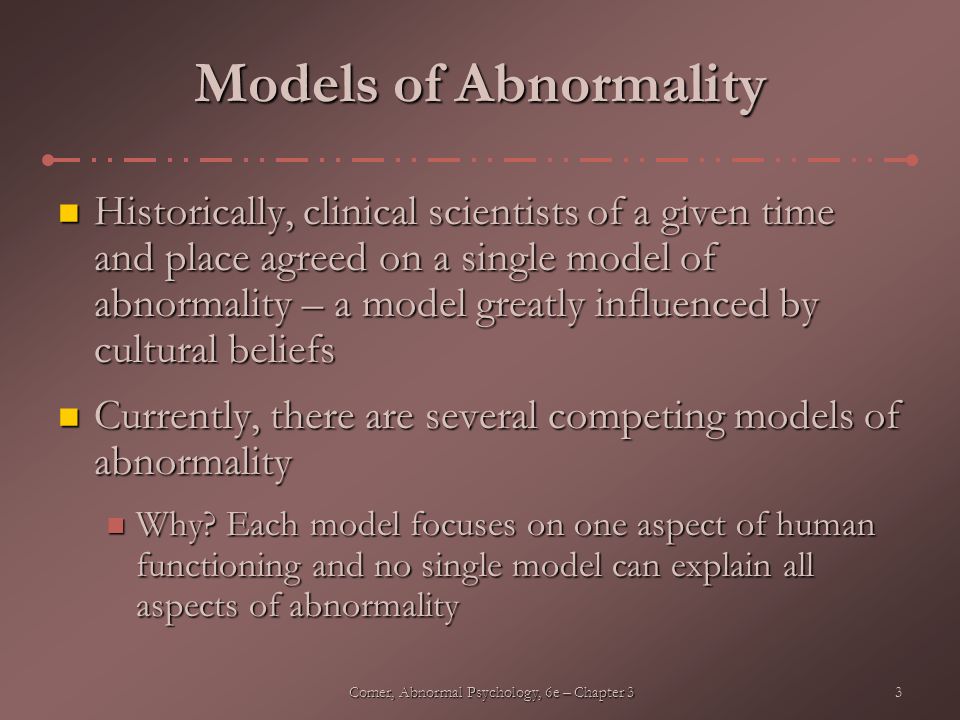 Models of Abnormality

Historically, clinical scientists of a given time and place agreed on a single model of abnormality – a model greatly influenced by cultural beliefs

Currently, there are several competing models of abnormality

Why? Each model focuses on one aspect of human functioning and no single model can explain all aspects of abnormality

Comer, Abnormal Psychology, 6e – Chapter 3

3